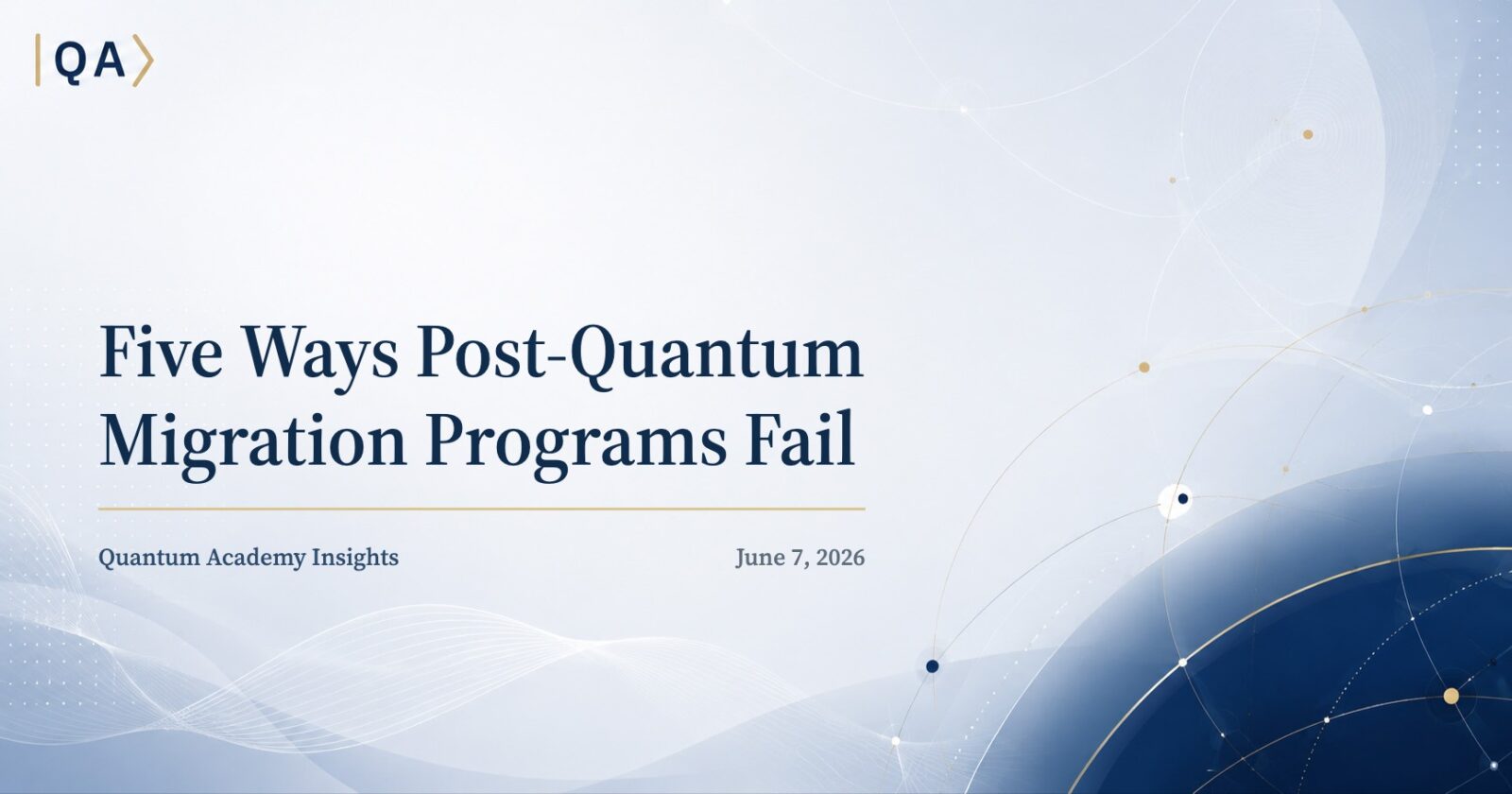 QA

Five Ways Post-Quantum Migration Programs Fail

Quantum Academy Insights

June 7, 2026